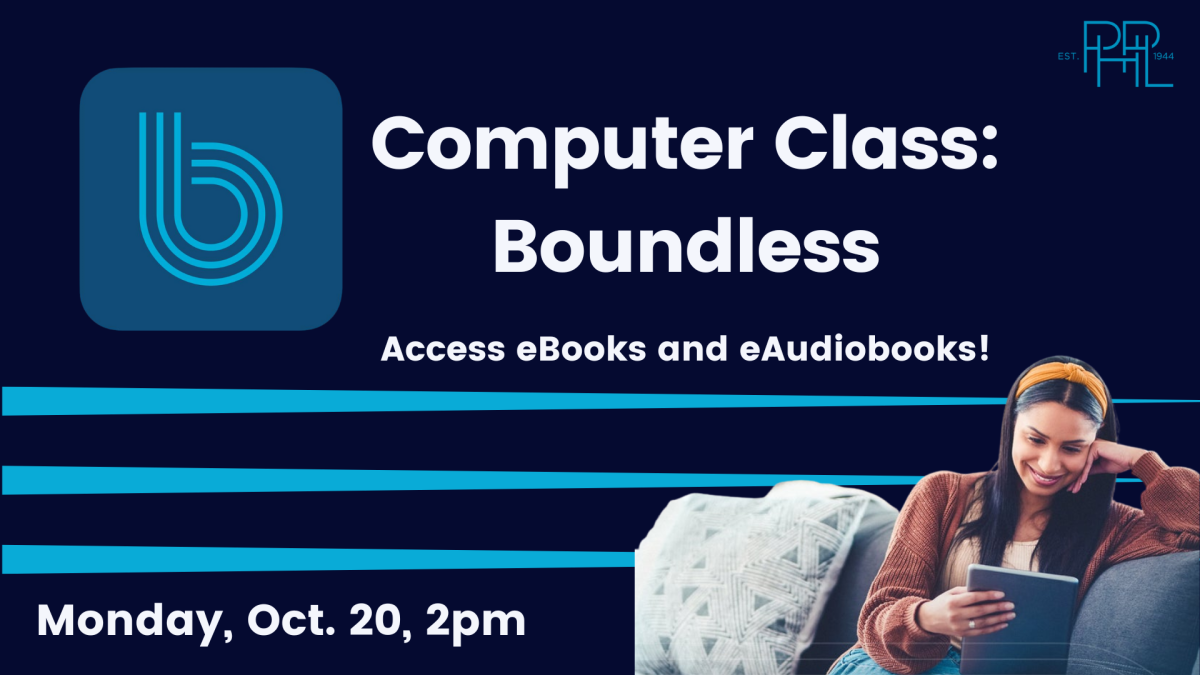 EST. PHPL 1944

Computer Class: Boundless

Access eBooks and eAudiobooks!

Monday, Oct. 20, 2pm